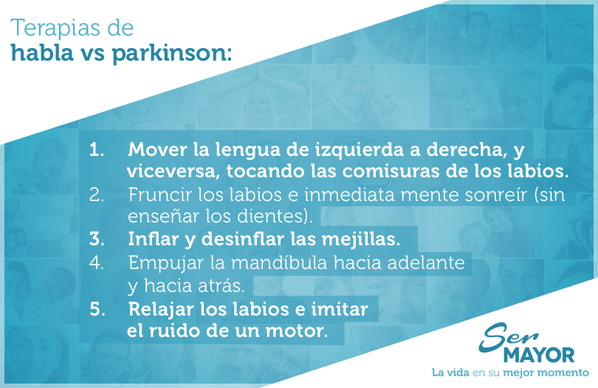 Terapias de
habla vs parkinson:

1. Mover la lengua de izquierda a derecha, y viceversa, tocando las comisuras de los labios.
2. Fruncir los labios e inmediata mente sonreír (sin enseñar los dientes).
3. Inflar y desinflar las mejillas.
4. Empujar la mandíbula hacia adelante y hacia atrás.
5. Relajar los labios e imitar el ruido de un motor.

Ser MAYOR
La vida en su mejor momento